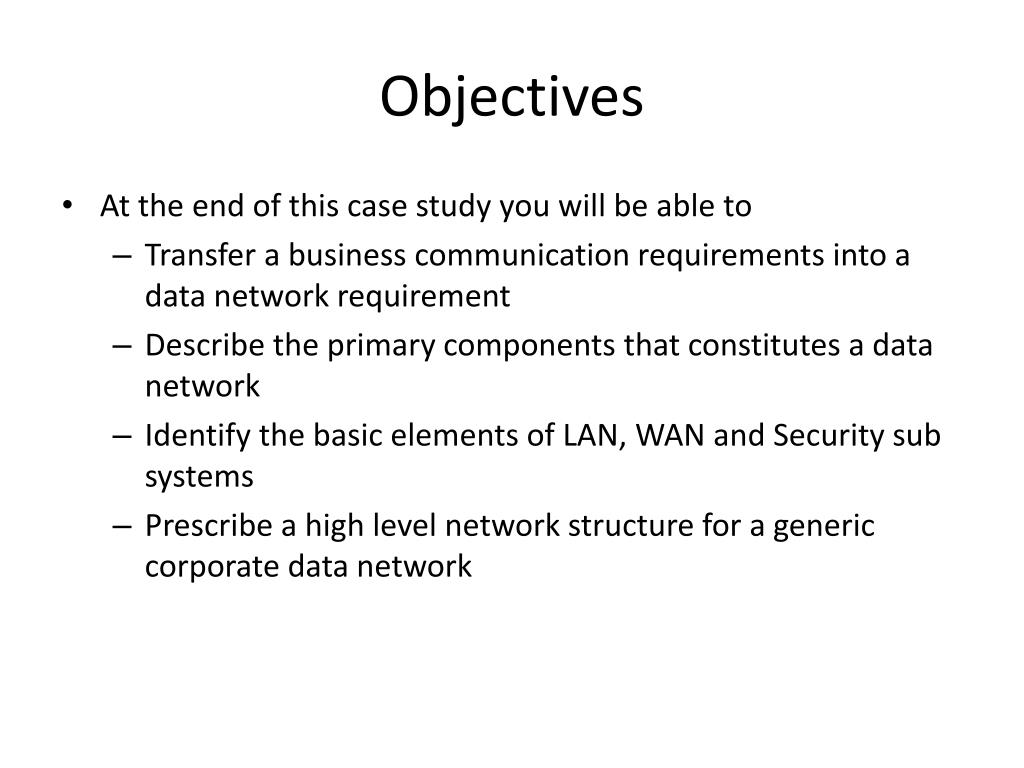 Objectives

• At the end of this case study you will be able to
– Transfer a business communication requirements into a data network requirement
– Describe the primary components that constitutes a data network
– Identify the basic elements of LAN, WAN and Security sub systems
– Prescribe a high level network structure for a generic corporate data network